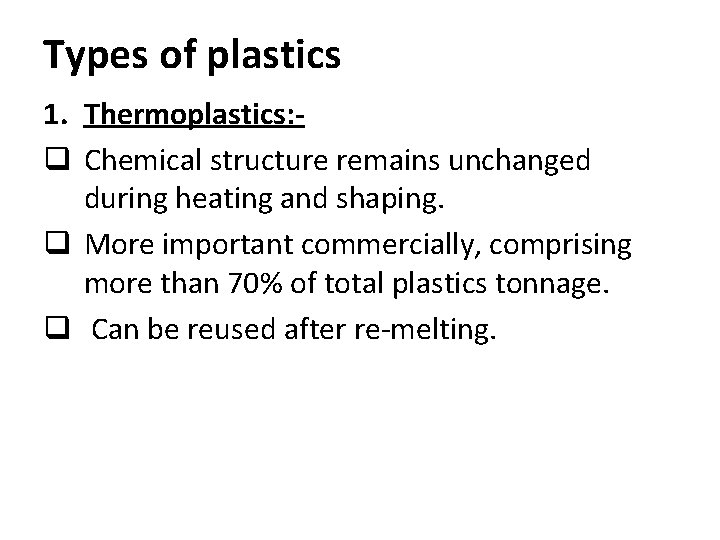 Types of plastics

1. Thermoplastics:-

❑ Chemical structure remains unchanged during heating and shaping.

❑ More important commercially, comprising more than 70% of total plastics tonnage.

❑ Can be reused after re-melting.